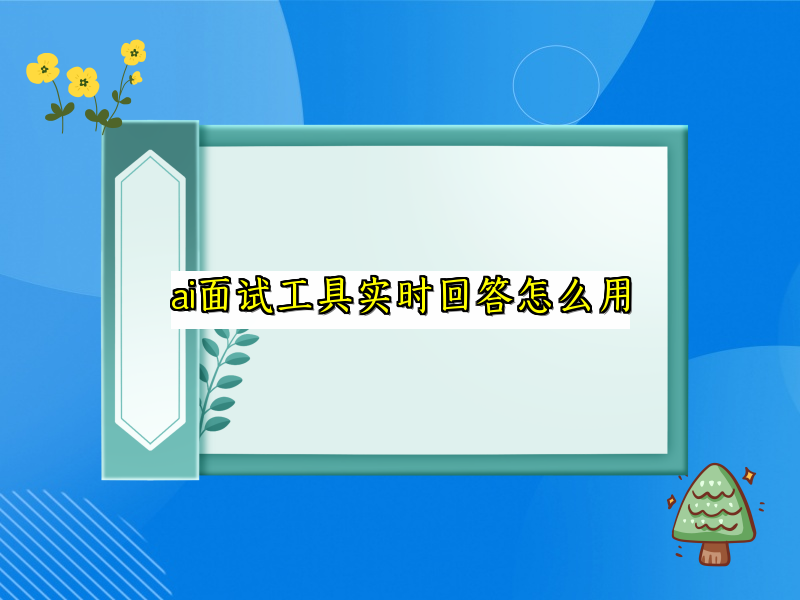 ai面试工具实时回答怎么用